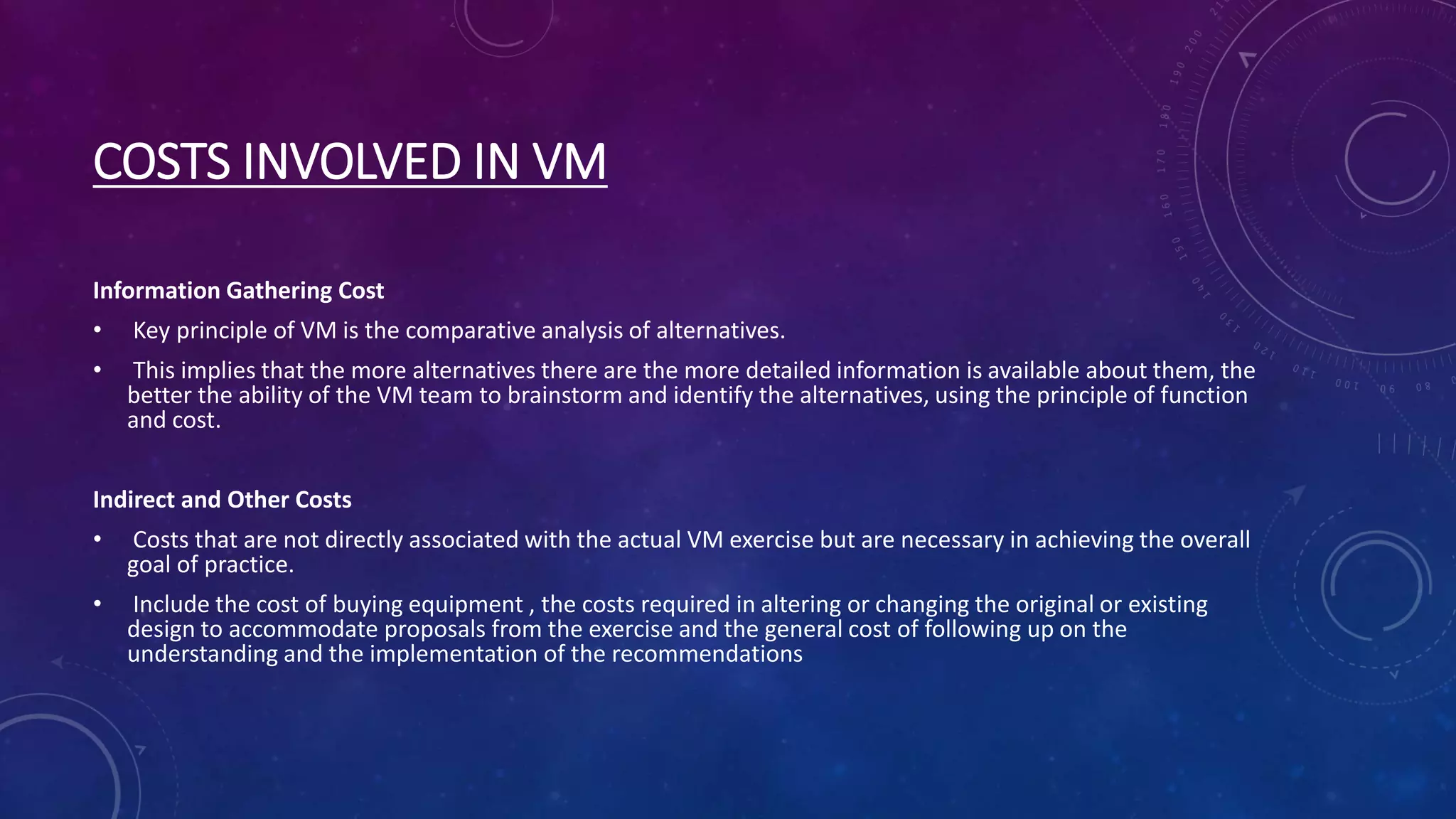 COSTS INVOLVED IN VM

Information Gathering Cost

• Key principle of VM is the comparative analysis of alternatives.

• This implies that the more alternatives there are the more detailed information is available about them, the better the ability of the VM team to brainstorm and identify the alternatives, using the principle of function and cost.

Indirect and Other Costs

• Costs that are not directly associated with the actual VM exercise but are necessary in achieving the overall goal of practice.

• Include the cost of buying equipment , the costs required in altering or changing the original or existing design to accommodate proposals from the exercise and the general cost of following up on the understanding and the implementation of the recommendations